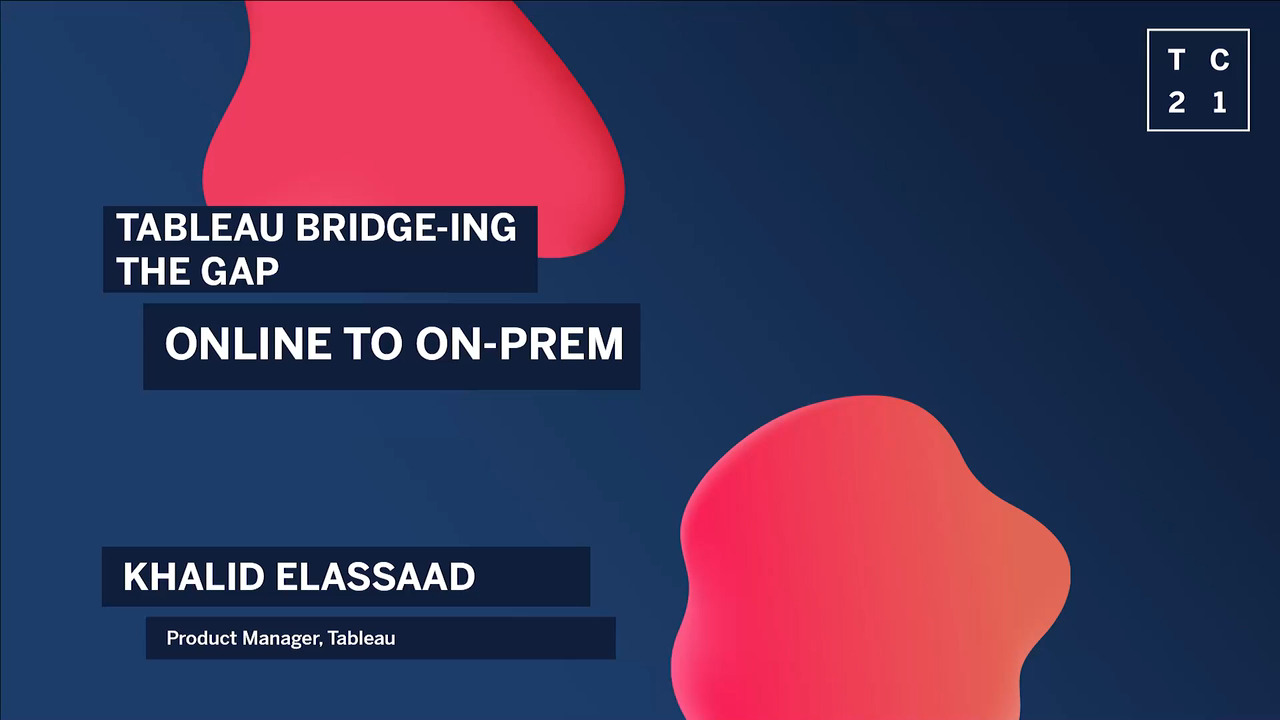 T C
2 1

TABLEAU BRIDGE-ING THE GAP

ONLINE TO ON-PREM

KHALID ELASSAAD

Product Manager, Tableau